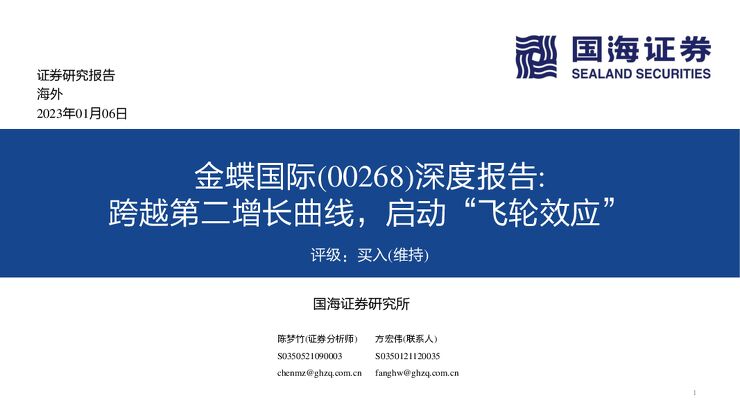 国海证券
SEALAND SECURITIES

证券研究报告
海外
2023年01月06日

金蝶国际(00268)深度报告:
跨越第二增长曲线，启动“飞轮效应”
评级：买入(维持)

国海证券研究所

陈梦竹(证券分析师)
S0350521090003
chenmz@ghzq.com.cn

方宏伟(联系人)
S0350121120035
fanghw@ghzq.com.cn

1